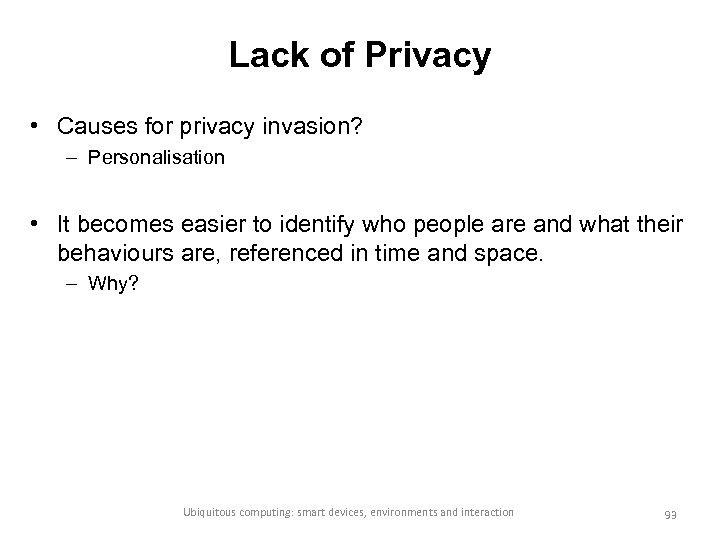 Lack of Privacy

• Causes for privacy invasion?
– Personalisation

• It becomes easier to identify who people are and what their behaviours are, referenced in time and space.
– Why?

Ubiquitous computing: smart devices, environments and interaction

93